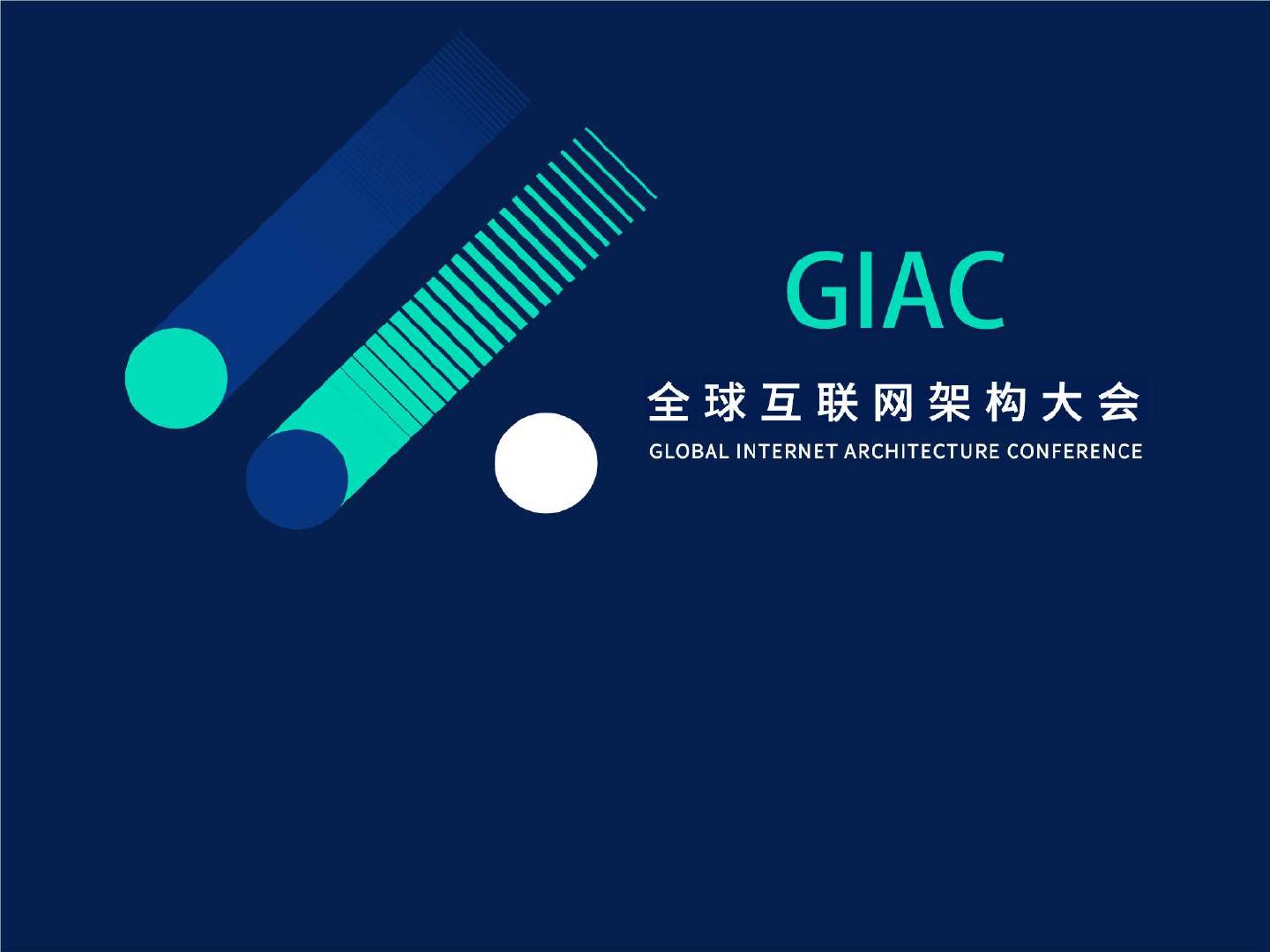 GIAC

全球互联网架构大会

GLOBAL INTERNET ARCHITECTURE CONFERENCE